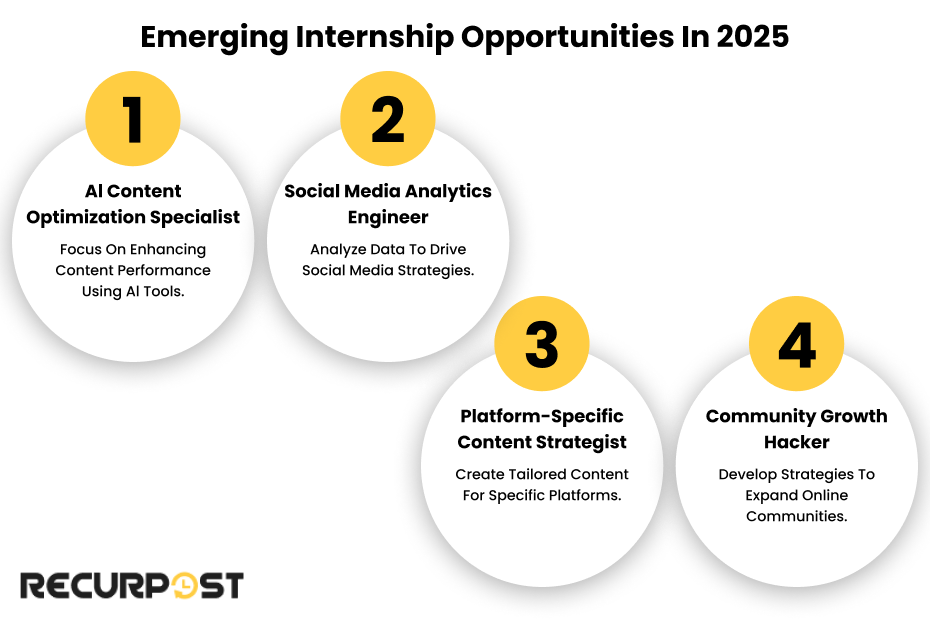 Emerging Internship Opportunities In 2025

1

AI Content Optimization Specialist

Focus On Enhancing Content Performance Using AI Tools.

2

Social Media Analytics Engineer

Analyze Data To Drive Social Media Strategies.

3

Platform-Specific Content Strategist

Create Tailored Content For Specific Platforms.

4

Community Growth Hacker

Develop Strategies To Expand Online Communities.

RECURPOST